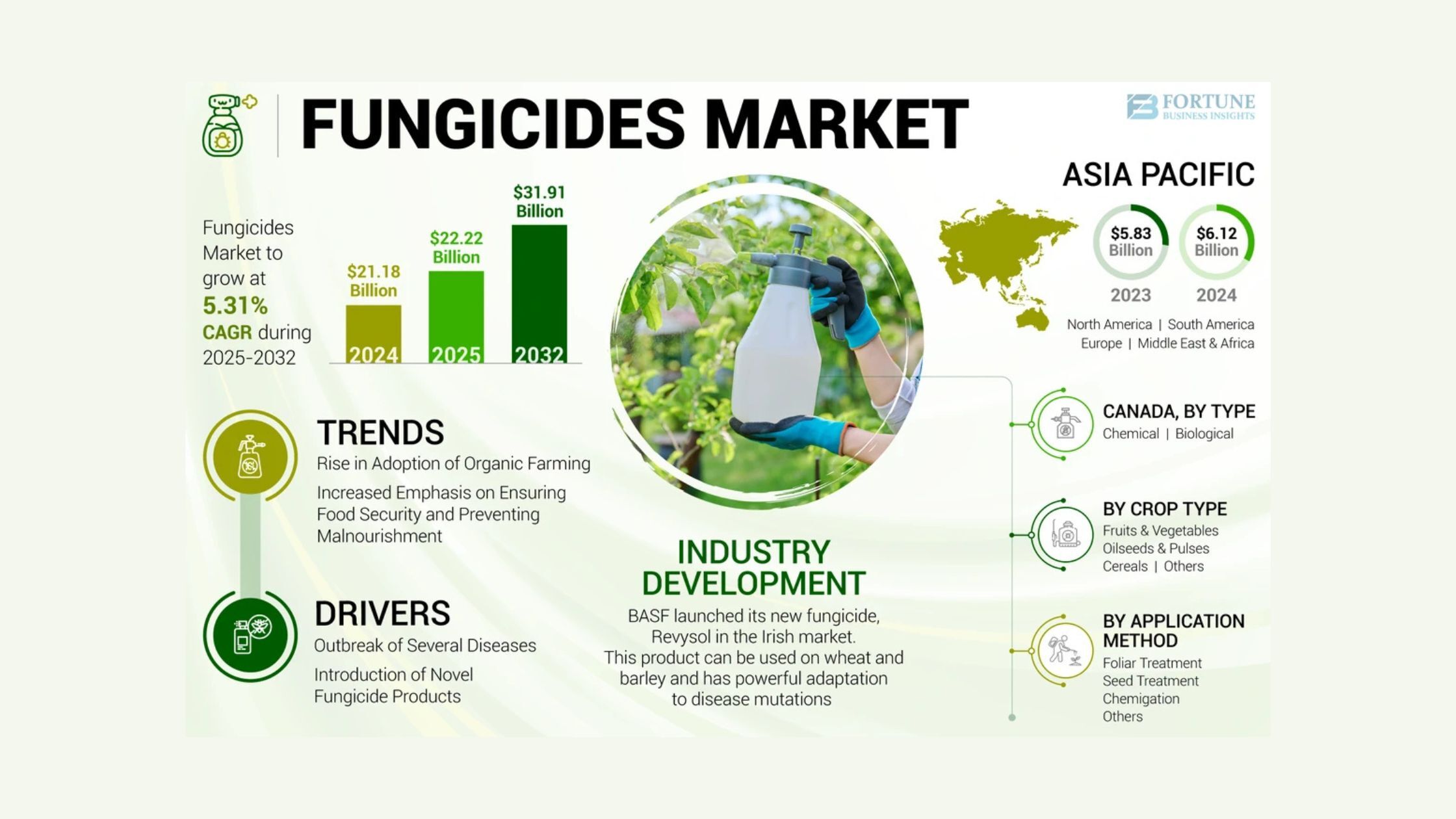 FUNGICIDES MARKET

FORTUNE BUSINESS INSIGHTS

Fungicides Market to grow at 5.31% CAGR during 2025-2032

$21.18 Billion
2024

$22.22 Billion
2025

$31.91 Billion
2032

ASIA PACIFIC

$5.83 Billion
2023

$6.12 Billion
2024

North America | South America
Europe | Middle East & Africa

TRENDS
Rise in Adoption of Organic Farming
Increased Emphasis on Ensuring Food Security and Preventing Malnourishment

DRIVERS
Outbreak of Several Diseases
Introduction of Novel Fungicide Products

INDUSTRY DEVELOPMENT
BASF launched its new fungicide, Revysol in the Irish market. This product can be used on wheat and barley and has powerful adaptation to disease mutations

CANADA, BY TYPE
Chemical | Biological

BY CROP TYPE
Fruits & Vegetables
Oilseeds & Pulses
Cereals | Others

BY APPLICATION METHOD
Foliar Treatment
Seed Treatment
Chemigation
Others